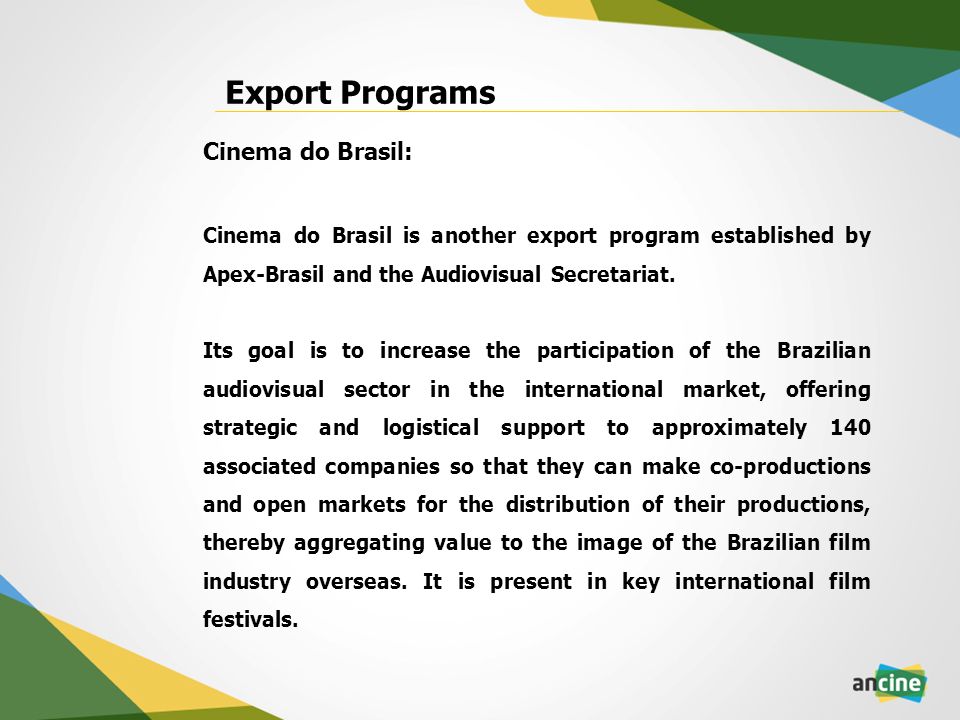 Export Programs

Cinema do Brasil:

Cinema do Brasil is another export program established by Apex-Brasil and the Audiovisual Secretariat.

Its goal is to increase the participation of the Brazilian audiovisual sector in the international market, offering strategic and logistical support to approximately 140 associated companies so that they can make co-productions and open markets for the distribution of their productions, thereby aggregating value to the image of the Brazilian film industry overseas. It is present in key international film festivals.

ancine